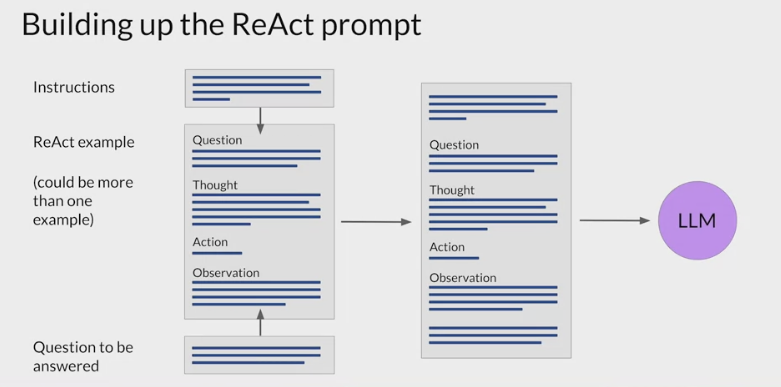 Building up the ReAct prompt

Instructions

ReAct example

(could be more than one example)

Question to be answered

Question

Thought

Action

Observation

Question

Thought

Action

Observation

LLM